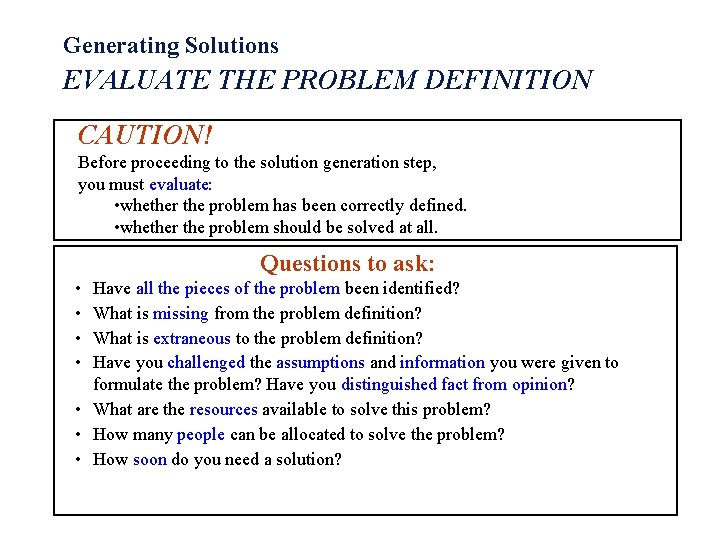 Generating Solutions
EVALUATE THE PROBLEM DEFINITION

CAUTION!
Before proceeding to the solution generation step, you must evaluate:
•whether the problem has been correctly defined.
•whether the problem should be solved at all.

Questions to ask:
• Have all the pieces of the problem been identified?
• What is missing from the problem definition?
• What is extraneous to the problem definition?
• Have you challenged the assumptions and information you were given to formulate the problem? Have you distinguished fact from opinion?
• What are the resources available to solve this problem?
• How many people can be allocated to solve the problem?
• How soon do you need a solution?